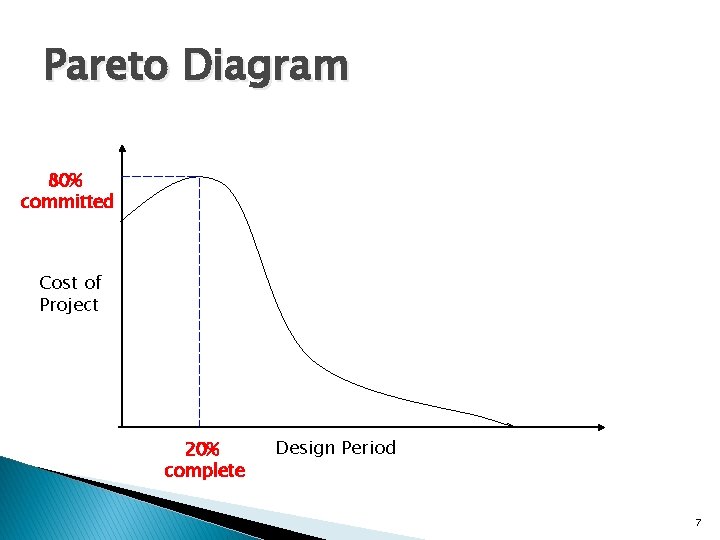 Pareto Diagram

80%
committed

Cost of
Project

20%
complete

Design Period

7